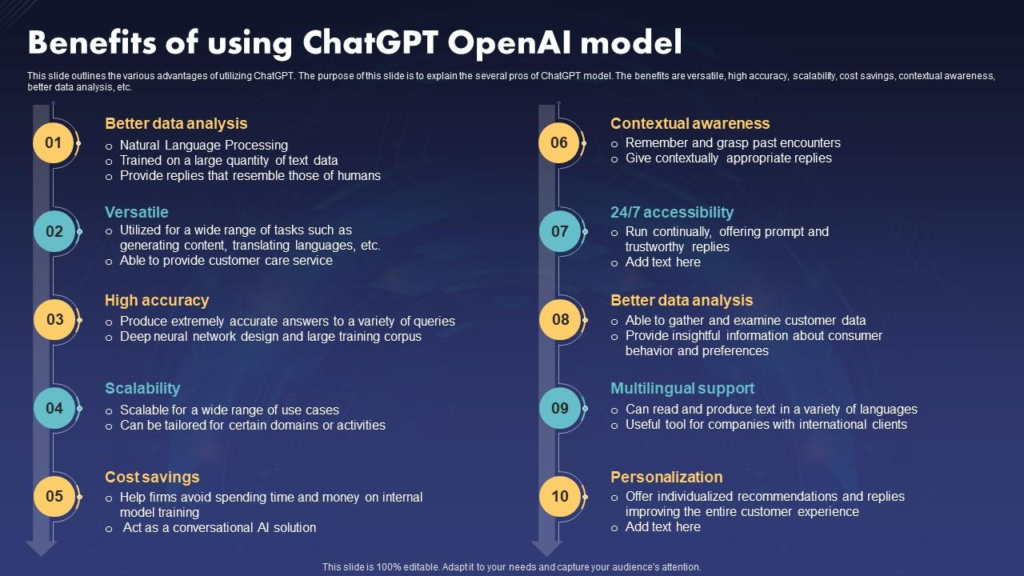 Benefits of using ChatGPT OpenAI model

This slide outlines the various advantages of utilizing ChatGPT. The purpose of this slide is to explain the several pros of ChatGPT model. The benefits are versatile, high accuracy, scalability, cost savings, contextual awareness, better data analysis, etc.

01
Better data analysis
o Natural Language Processing
o Trained on a large quantity of text data
o Provide replies that resemble those of humans

02
Versatile
o Utilized for a wide range of tasks such as generating content, translating languages, etc.
o Able to provide customer care service

03
High accuracy
o Produce extremely accurate answers to a variety of queries
o Deep neural network design and large training corpus

04
Scalability
o Scalable for a wide range of use cases
o Can be tailored for certain domains or activities

05
Cost savings
o Help firms avoid spending time and money on internal model training
o Act as a conversational AI solution

06
Contextual awareness
o Remember and grasp past encounters
o Give contextually appropriate replies

07
24/7 accessibility
o Run continually, offering prompt and trustworthy replies
o Add text here

08
Better data analysis
o Able to gather and examine customer data
o Provide insightful information about consumer behavior and preferences

09
Multilingual support
o Can read and produce text in a variety of languages
o Useful tool for companies with international clients

10
Personalization
o Offer individualized recommendations and replies improving the entire customer experience
o Add text here

This slide is 100% editable. Adapt it to your needs and capture your audience's attention.